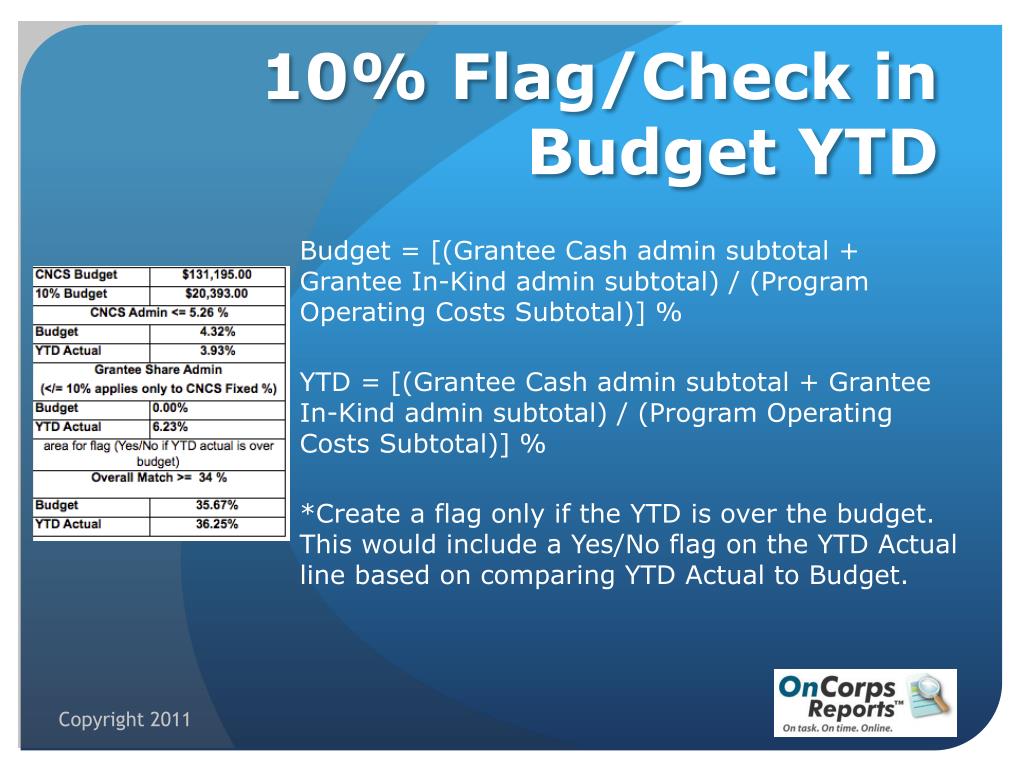 10% Flag/Check in Budget YTD

| CNCS Budget | $131,195.00 |
|---|---|
| 10% Budget | $20,393.00 |
| CNCS Admin <= 5.26 % | |
| Budget | 4.32% |
| YTD Actual | 3.93% |
| Grantee Share Admin (</= 10% applies only to CNCS Fixed %) | |
| Budget | 0.00% |
| YTD Actual | 6.23% |
| area for flag (Yes/No if YTD actual is over budget) | |
| Overall Match >= 34 % | |
| Budget | 35.67% |
| YTD Actual | 36.25% |

Budget = [(Grantee Cash admin subtotal + Grantee In-Kind admin subtotal) / (Program Operating Costs Subtotal)] %

YTD = [(Grantee Cash admin subtotal + Grantee In-Kind admin subtotal) / (Program Operating Costs Subtotal)] %

*Create a flag only if the YTD is over the budget. This would include a Yes/No flag on the YTD Actual line based on comparing YTD Actual to Budget.

Copyright 2011

OnCorps Reports™
On task. On time. Online.